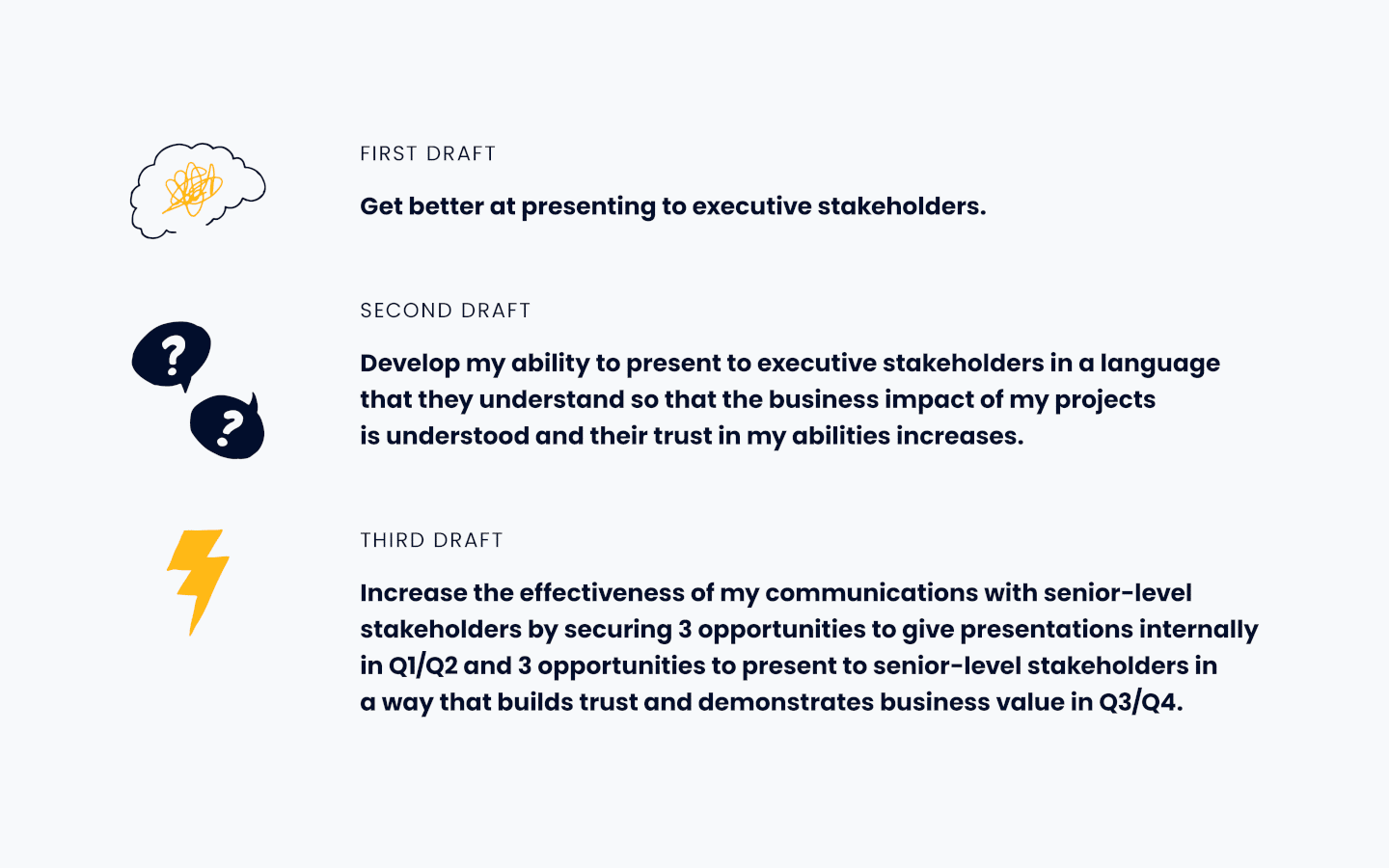 FIRST DRAFT

Get better at presenting to executive stakeholders.

?

?

SECOND DRAFT

Develop my ability to present to executive stakeholders in a language that they understand so that the business impact of my projects is understood and their trust in my abilities increases.

THIRD DRAFT

Increase the effectiveness of my communications with senior-level stakeholders by securing 3 opportunities to give presentations internally in Q1/Q2 and 3 opportunities to present to senior-level stakeholders in a way that builds trust and demonstrates business value in Q3/Q4.